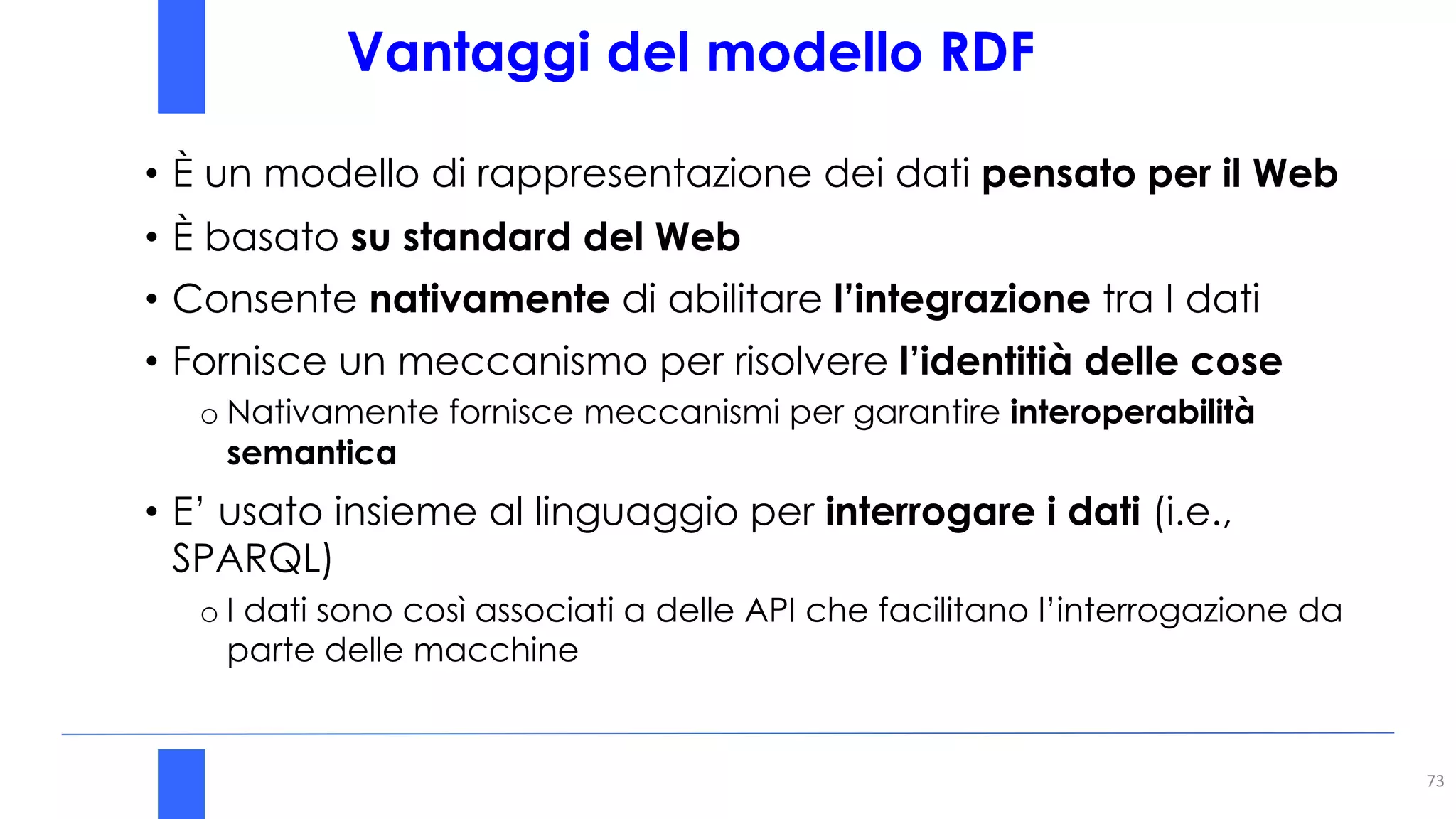 Vantaggi del modello RDF

• È un modello di rappresentazione dei dati pensato per il Web

• È basato su standard del Web

• Consente nativamente di abilitare l'integrazione tra I dati

• Fornisce un meccanismo per risolvere l'identitià delle cose

o Nativamente fornisce meccanismi per garantire interoperabilità semantica

• E' usato insieme al linguaggio per interrogare i dati (i.e., SPARQL)

o I dati sono così associati a delle API che facilitano l'interrogazione da parte delle macchine

73